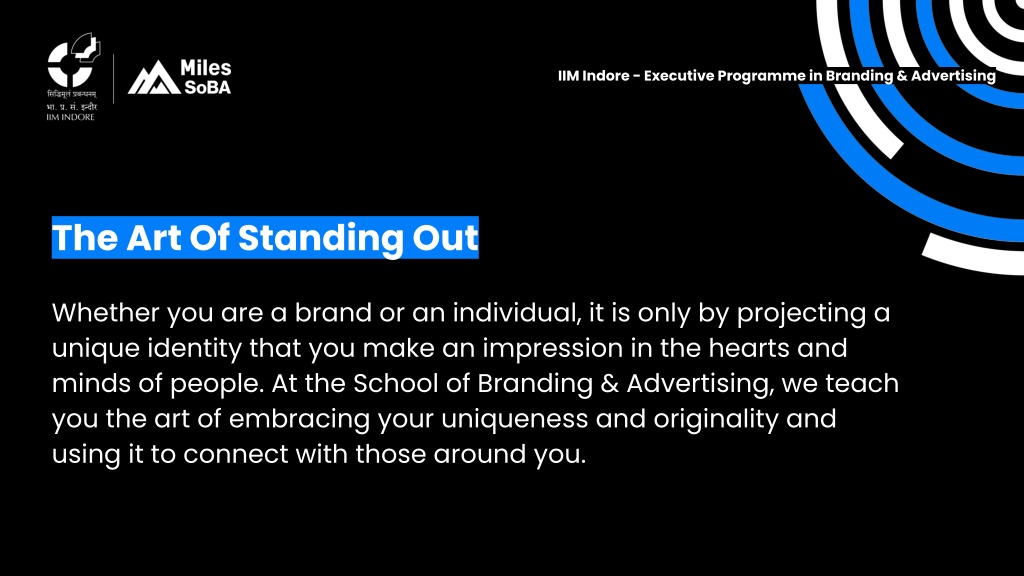 सिद्धिमूलं प्रबन्धनम्
भा. प्र. सं. इन्दौर
IIM INDORE

Miles
SoBA

IIM Indore - Executive Programme in Branding & Advertising

The Art Of Standing Out

Whether you are a brand or an individual, it is only by projecting a unique identity that you make an impression in the hearts and minds of people. At the School of Branding & Advertising, we teach you the art of embracing your uniqueness and originality and using it to connect with those around you.